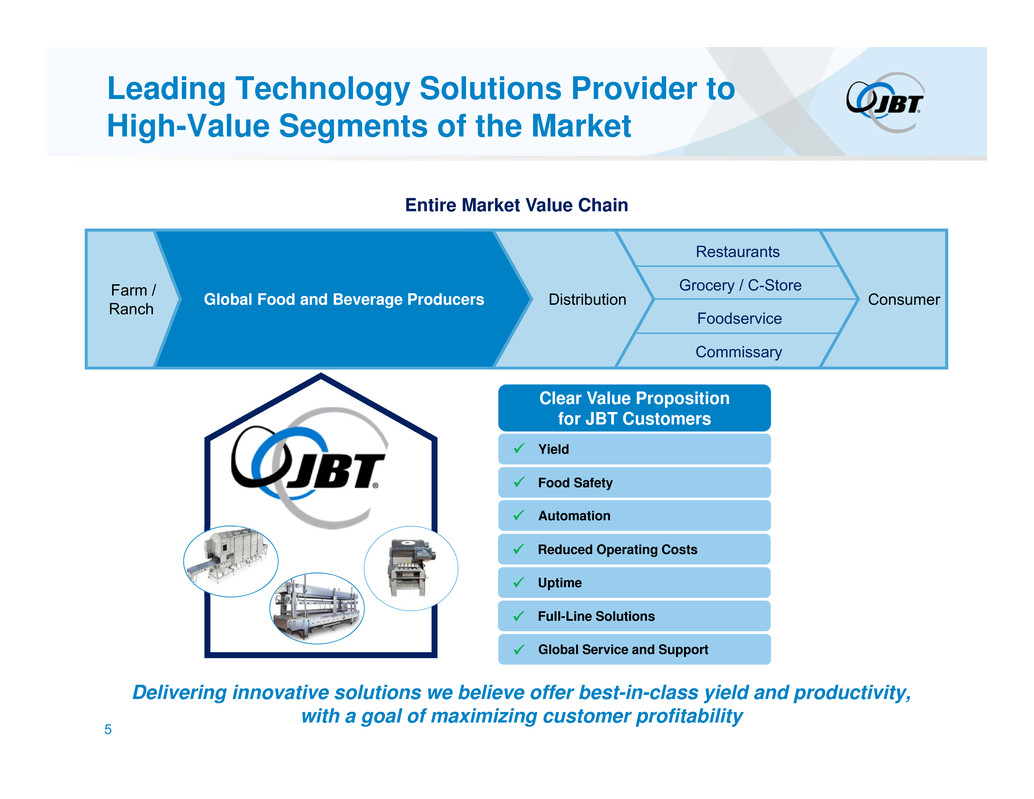 Leading Technology Solutions Provider to High-Value Segments of the Market

JBT

Entire Market Value Chain

Farm / Ranch

Global Food and Beverage Producers

Distribution

Restaurants

Grocery / C-Store

Foodservice

Commissary

Consumer

JBT

Clear Value Proposition for JBT Customers

✓ Yield

✓ Food Safety

✓ Automation

✓ Reduced Operating Costs

✓ Uptime

✓ Full-Line Solutions

✓ Global Service and Support

Delivering innovative solutions we believe offer best-in-class yield and productivity, with a goal of maximizing customer profitability

5